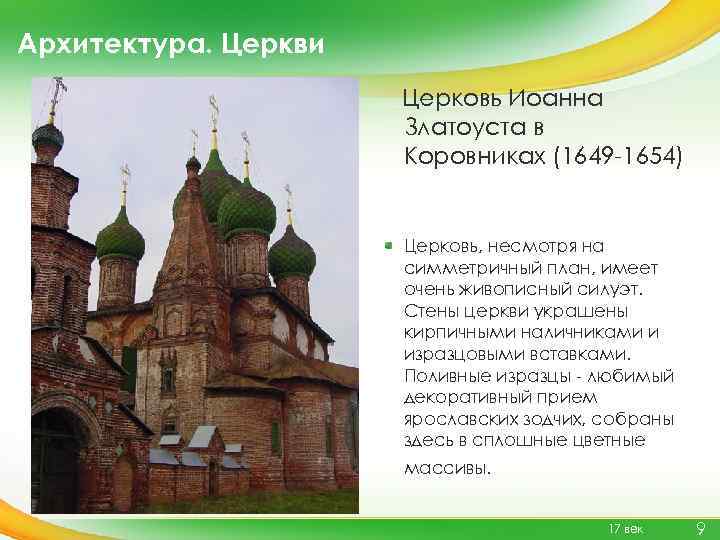 Архитектура. Церкви

Церковь Иоанна Златоуста в Коровниках (1649-1654)

Церковь, несмотря на симметричный план, имеет очень живописный силуэт. Стены церкви украшены кирпичными наличниками и изразцовыми вставками. Поливные изразцы - любимый декоративный прием ярославских зодчих, собраны здесь в сплошные цветные массивы.

17 век

9